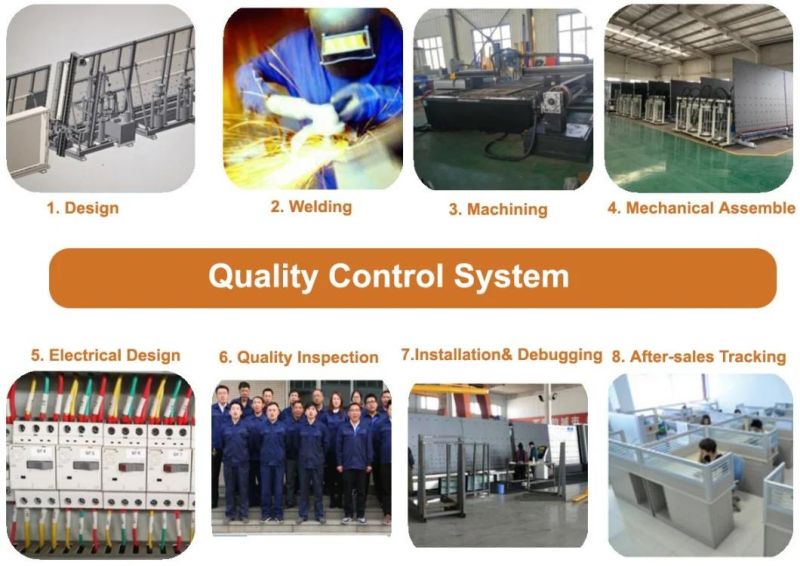 1. Design

2. Welding

3. Machining

4. Mechanical Assemble

Quality Control System

5. Electrical Design

6. Quality Inspection

7.Installation& Debugging

8. After-sales Tracking